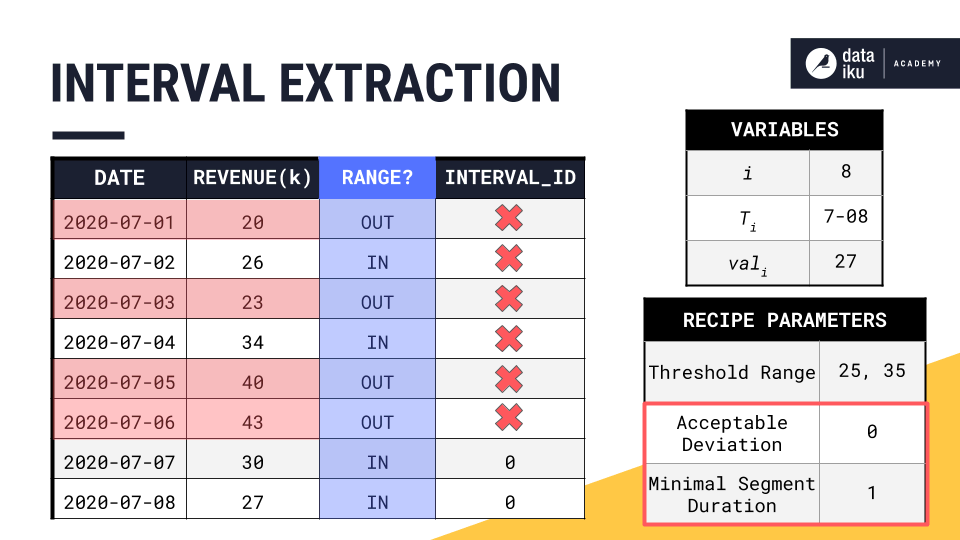 INTERVAL EXTRACTION

data iku | ACADEMY

| DATE | REVENUE(k) | RANGE? | INTERVAL_ID |
|---|---|---|---|
| 2020-07-01 | 20 | OUT | ✖ |
| 2020-07-02 | 26 | IN | ✖ |
| 2020-07-03 | 23 | OUT | ✖ |
| 2020-07-04 | 34 | IN | ✖ |
| 2020-07-05 | 40 | OUT | ✖ |
| 2020-07-06 | 43 | OUT | ✖ |
| 2020-07-07 | 30 | IN | 0 |
| 2020-07-08 | 27 | IN | 0 |

| VARIABLES | |
|---|---|
| $i$ | 8 |
| $T_i$ | 7-08 |
| $val_i$ | 27 |

| RECIPE PARAMETERS | |
|---|---|
| Threshold Range | 25, 35 |
| Acceptable Deviation | 0 |
| Minimal Segment Duration | 1 |